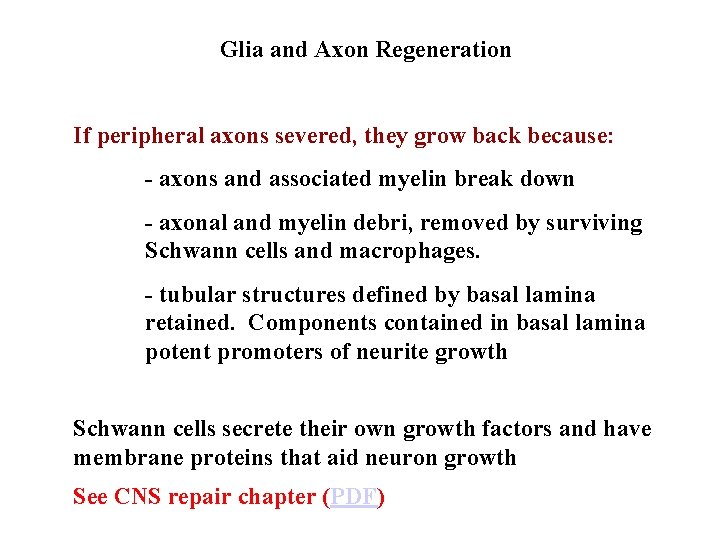 Glia and Axon Regeneration

If peripheral axons severed, they grow back because:

- axons and associated myelin break down

- axonal and myelin debri, removed by surviving Schwann cells and macrophages.

- tubular structures defined by basal lamina retained. Components contained in basal lamina potent promoters of neurite growth

Schwann cells secrete their own growth factors and have membrane proteins that aid neuron growth

See CNS repair chapter (PDF)